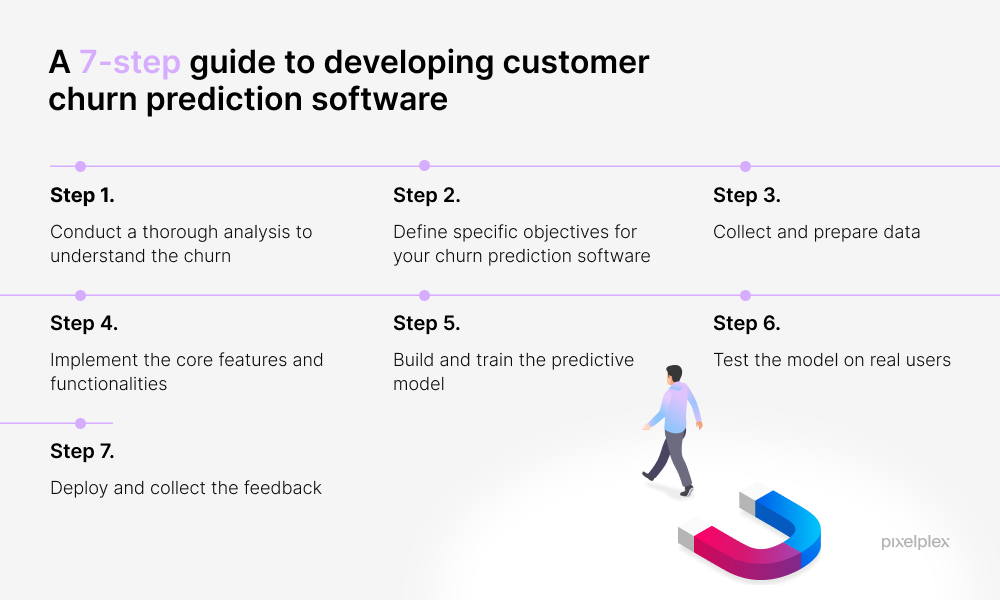 A 7-step guide to developing customer churn prediction software

Step 1.

Conduct a thorough analysis to understand the churn

Step 2.

Define specific objectives for your churn prediction software

Step 3.

Collect and prepare data

Step 4.

Implement the core features and functionalities

Step 5.

Build and train the predictive model

Step 6.

Test the model on real users

Step 7.

Deploy and collect the feedback

pixelplex